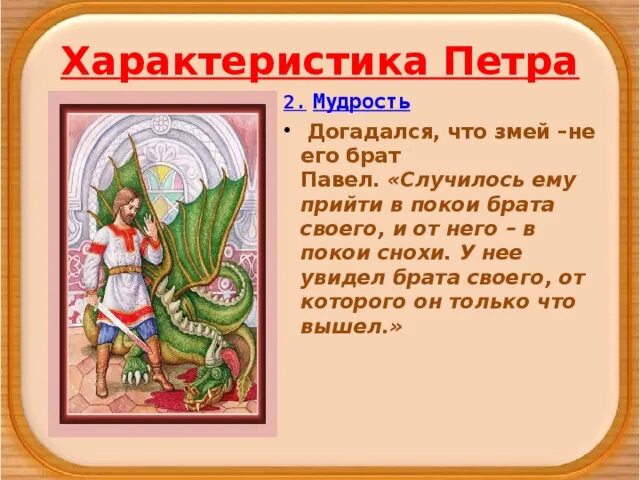 Характеристика Петра

2. Мудрость

• Догадался, что змей –не его брат Павел. «Случилось ему прийти в покои брата своего, и от него – в покои снохи. У нее увидел брата своего, от которого он только что вышел.»